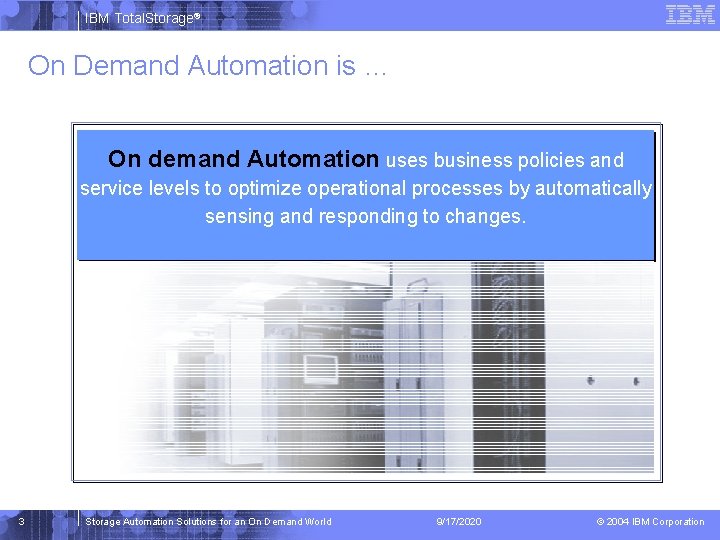 IBM TotalStorage®

IBM

On Demand Automation is …

On demand Automation uses business policies and service levels to optimize operational processes by automatically sensing and responding to changes.

3

Storage Automation Solutions for an On Demand World

9/17/2020

© 2004 IBM Corporation